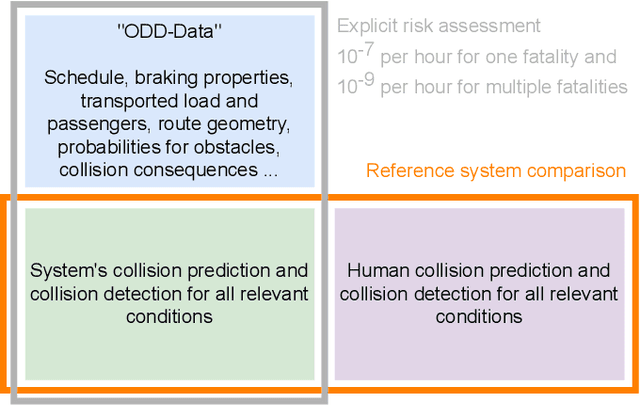 "ODD-Data"

Schedule, braking properties, transported load and passengers, route geometry, probabilities for obstacles, collision consequences ...

Explicit risk assessment
$10^{-7}$ per hour for one fatality and
$10^{-9}$ per hour for multiple fatalities

Reference system comparison

System's collision prediction and collision detection for all relevant conditions

Human collision prediction and collision detection for all relevant conditions